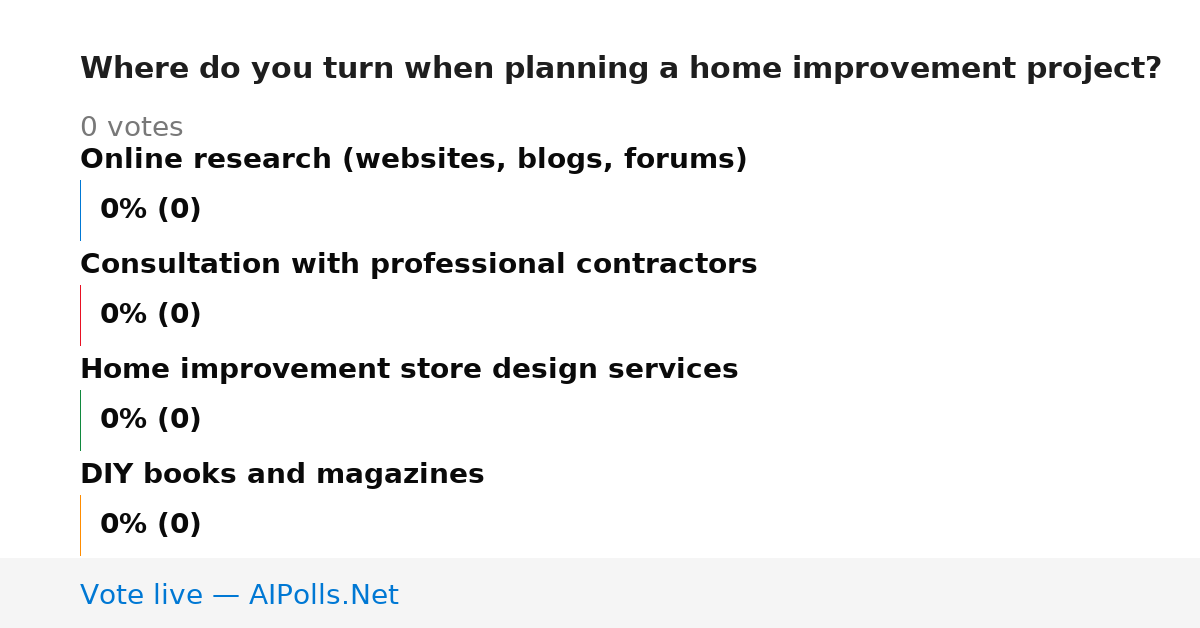 Where do you turn when planning a home improvement project?

0 votes

Online research (websites, blogs, forums)

0% (0)

Consultation with professional contractors

0% (0)

Home improvement store design services

0% (0)

DIY books and magazines

0% (0)

Vote live — AIPolls.Net